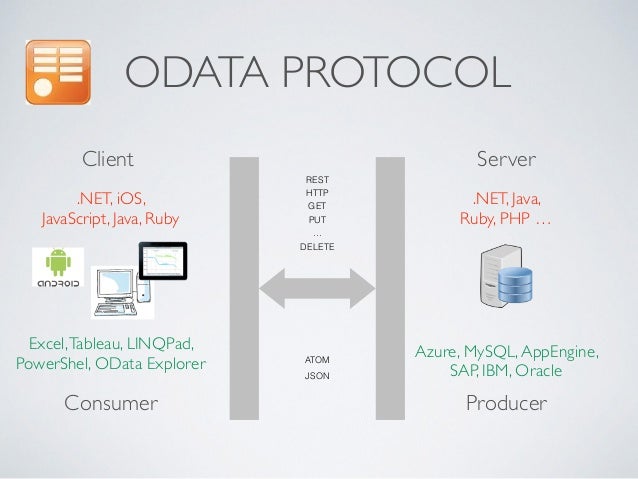 ODATA PROTOCOL

Client

.NET, iOS, JavaScript, Java, Ruby

ANDROID

Excel, Tableau, LINQPad, PowerShel, OData Explorer

Consumer

REST
HTTP
GET
PUT
...
DELETE

ATOM
JSON

Server

.NET, Java, Ruby, PHP ...

Azure, MySQL, AppEngine, SAP, IBM, Oracle

Producer